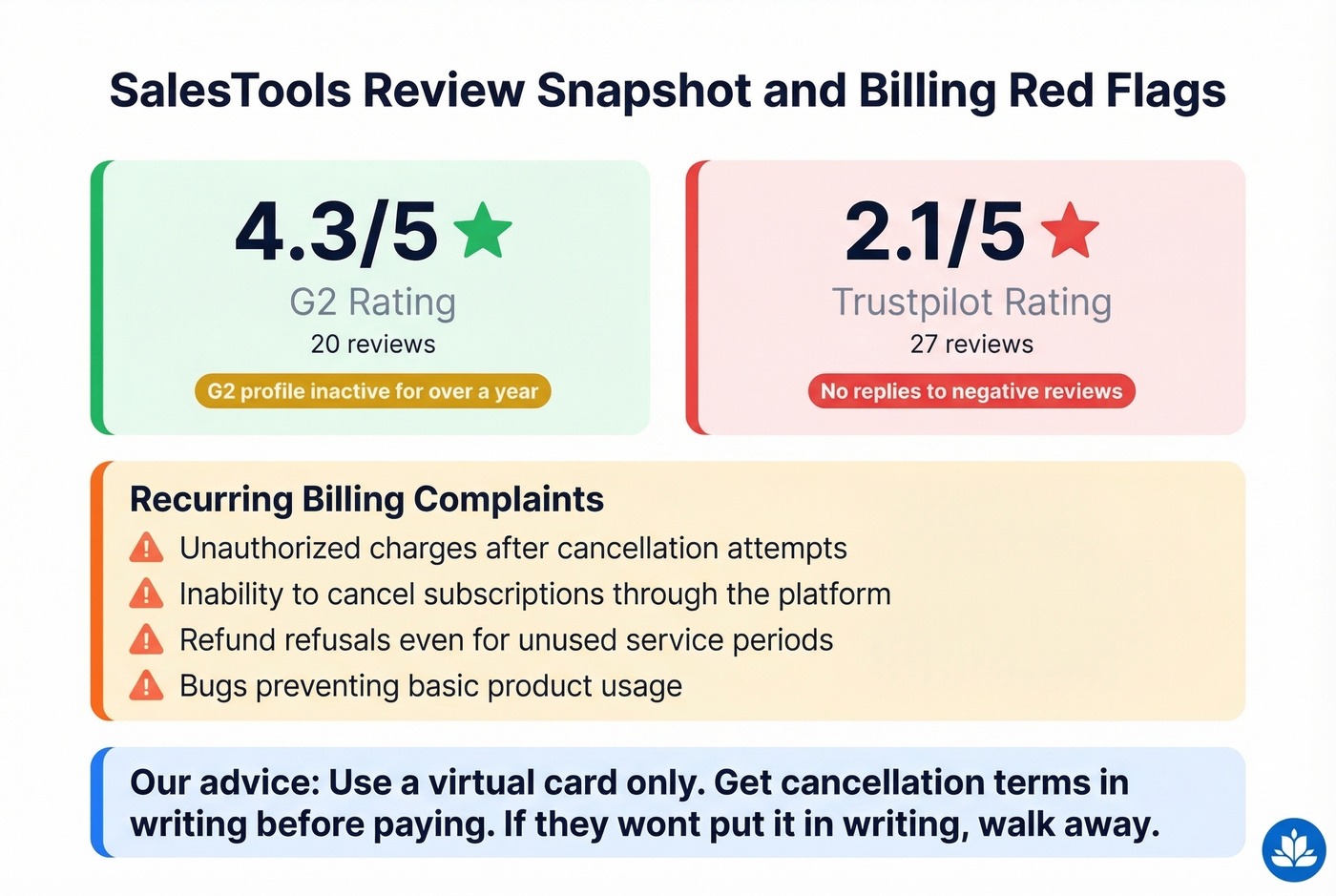 SalesTools Review Snapshot and Billing Red Flags

4.3/5
G2 Rating
20 reviews
G2 profile inactive for over a year

2.1/5
Trustpilot Rating
27 reviews
No replies to negative reviews

Recurring Billing Complaints
Unauthorized charges after cancellation attempts
Inability to cancel subscriptions through the platform
Refund refusals even for unused service periods
Bugs preventing basic product usage

Our advice: Use a virtual card only. Get cancellation terms in writing before paying. If they wont put it in writing, walk away.